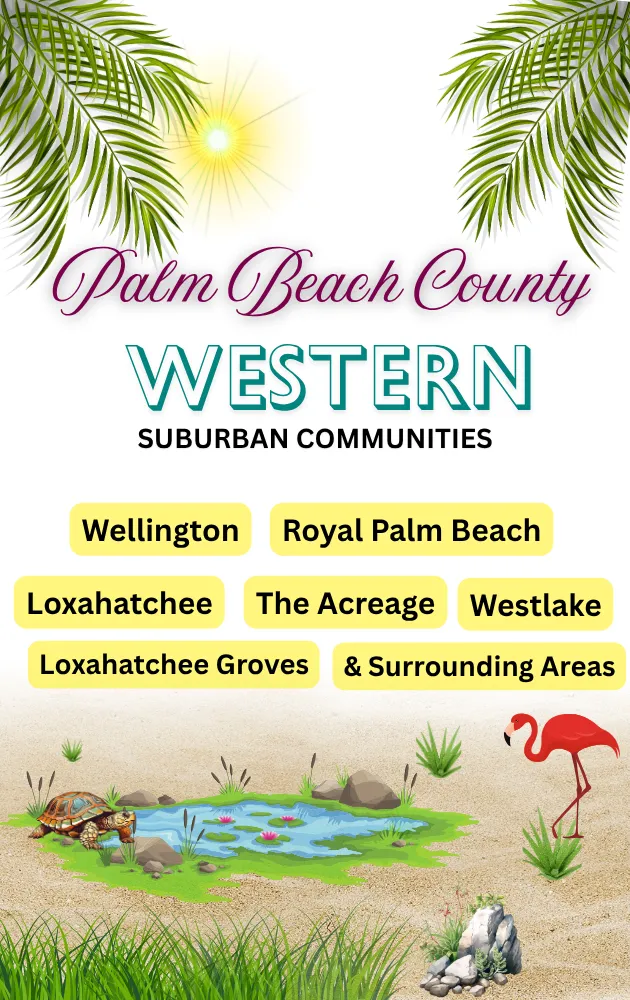 Palm Beach County

WESTERN

SUBURBAN COMMUNITIES

Wellington

Royal Palm Beach

Loxahatchee

The Acreage

Westlake

Loxahatchee Groves

& Surrounding Areas